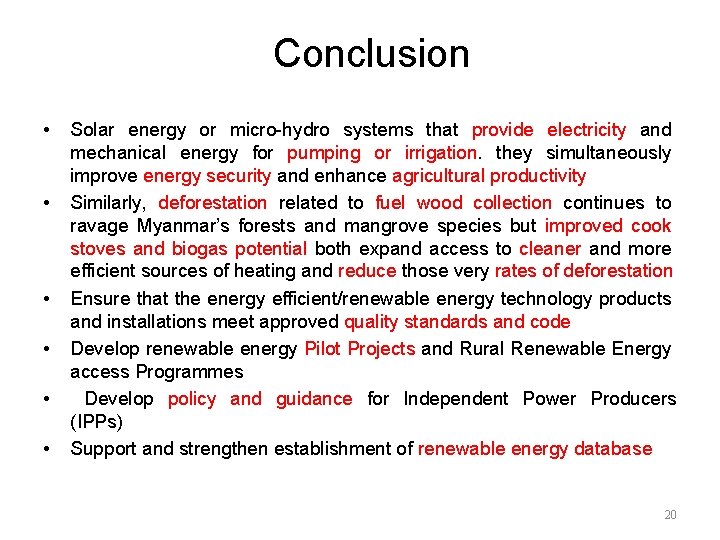 Conclusion

• Solar energy or micro-hydro systems that provide electricity and mechanical energy for pumping or irrigation. they simultaneously improve energy security and enhance agricultural productivity
• Similarly, deforestation related to fuel wood collection continues to ravage Myanmar's forests and mangrove species but improved cook stoves and biogas potential both expand access to cleaner and more efficient sources of heating and reduce those very rates of deforestation
• Ensure that the energy efficient/renewable energy technology products and installations meet approved quality standards and code
• Develop renewable energy Pilot Projects and Rural Renewable Energy access Programmes
• Develop policy and guidance for Independent Power Producers (IPPs)
• Support and strengthen establishment of renewable energy database

20